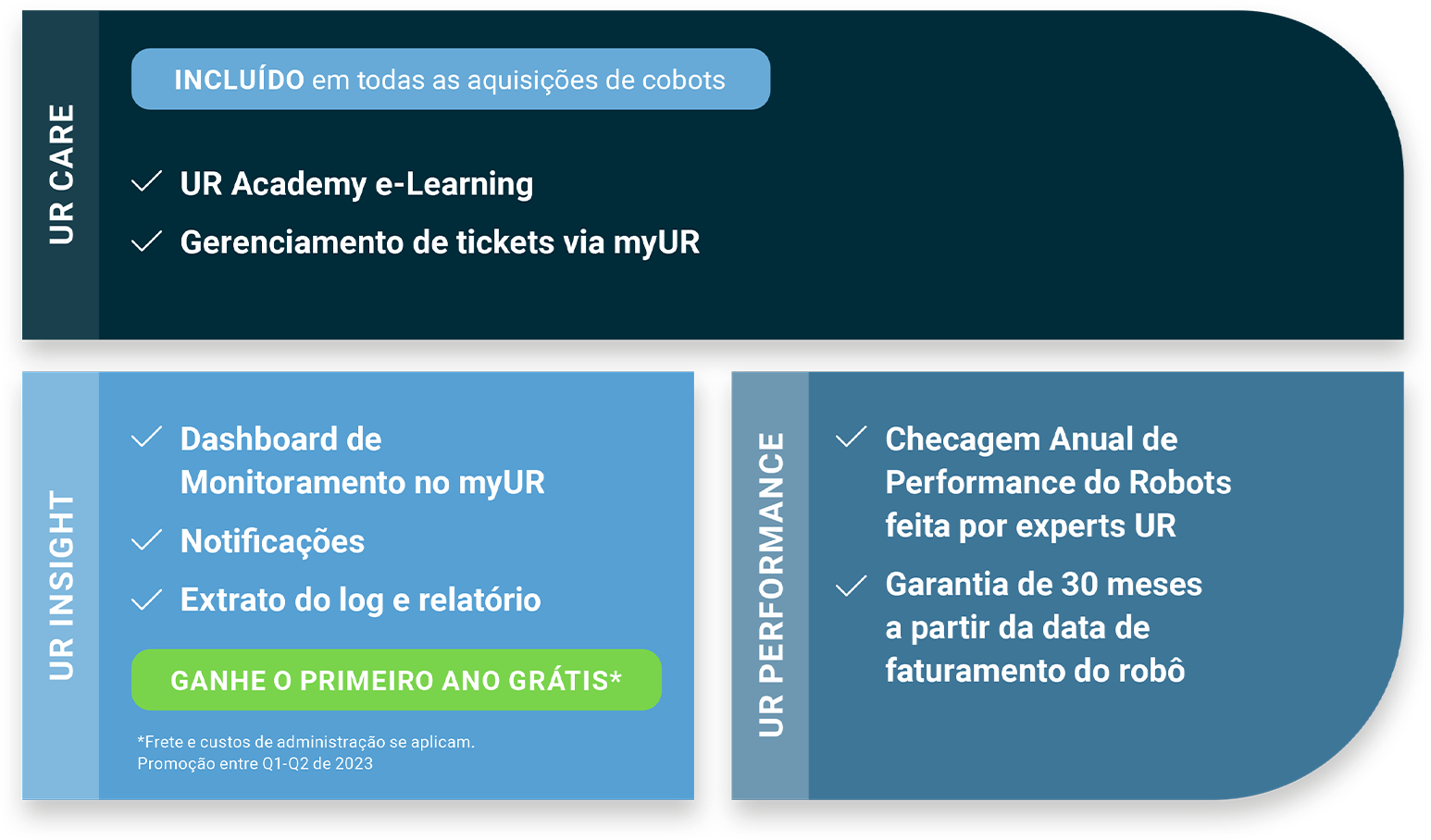 UR CARE

INCLUÍDO em todas as aquisições de cobots

UR Academy e-Learning

Gerenciamento de tickets via myUR

UR INSIGHT

Dashboard de Monitoramento no myUR

Notificações

Extrato do log e relatório

GANHE O PRIMEIRO ANO GRÁTIS*

*Frete e custos de administração se aplicam.
Promoção entre Q1-Q2 de 2023

UR PERFORMANCE

Checagem Anual de Performance do Robots feita por experts UR

Garantia de 30 meses a partir da data de faturamento do robô